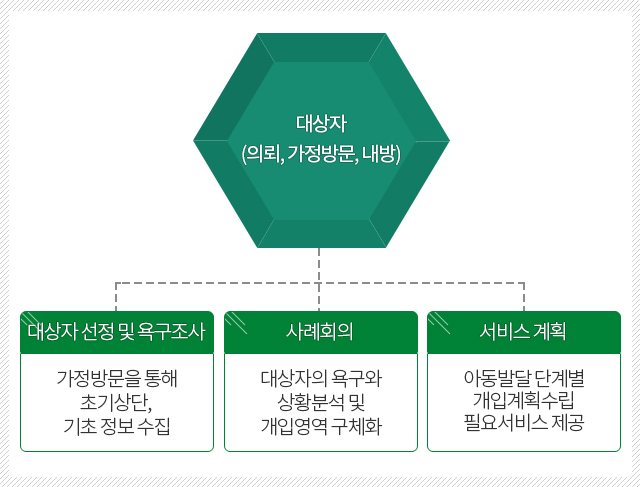 대상자
(의뢰, 가정방문, 내방)

대상자 선정 및 욕구조사

가정방문을 통해
초기상단,
기초 정보 수집

사례회의

대상자의 욕구와
상황분석 및
개입영역 구체화

서비스 계획

아동발달 단계별
개입계획수립
필요서비스 제공